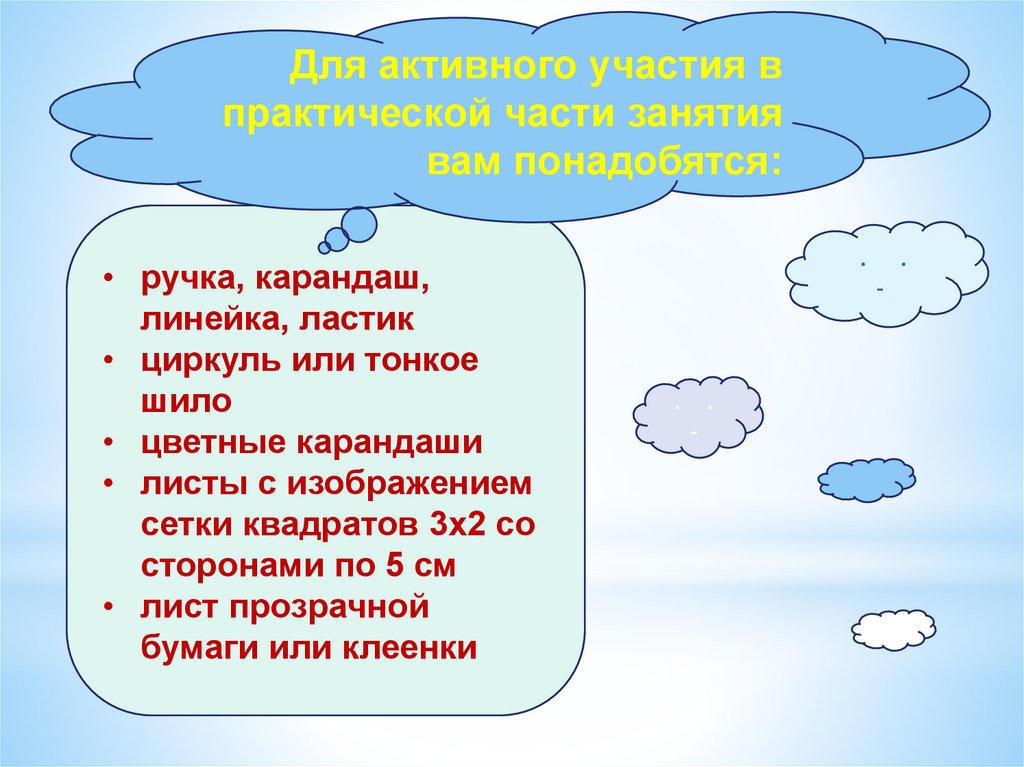 Для активного участия в практической части занятия вам понадобятся:

• ручка, карандаш, линейка, ластик
• циркуль или тонкое шило
• цветные карандаши
• листы с изображением сетки квадратов 3х2 со сторонами по 5 см
• лист прозрачной бумаги или клеенки